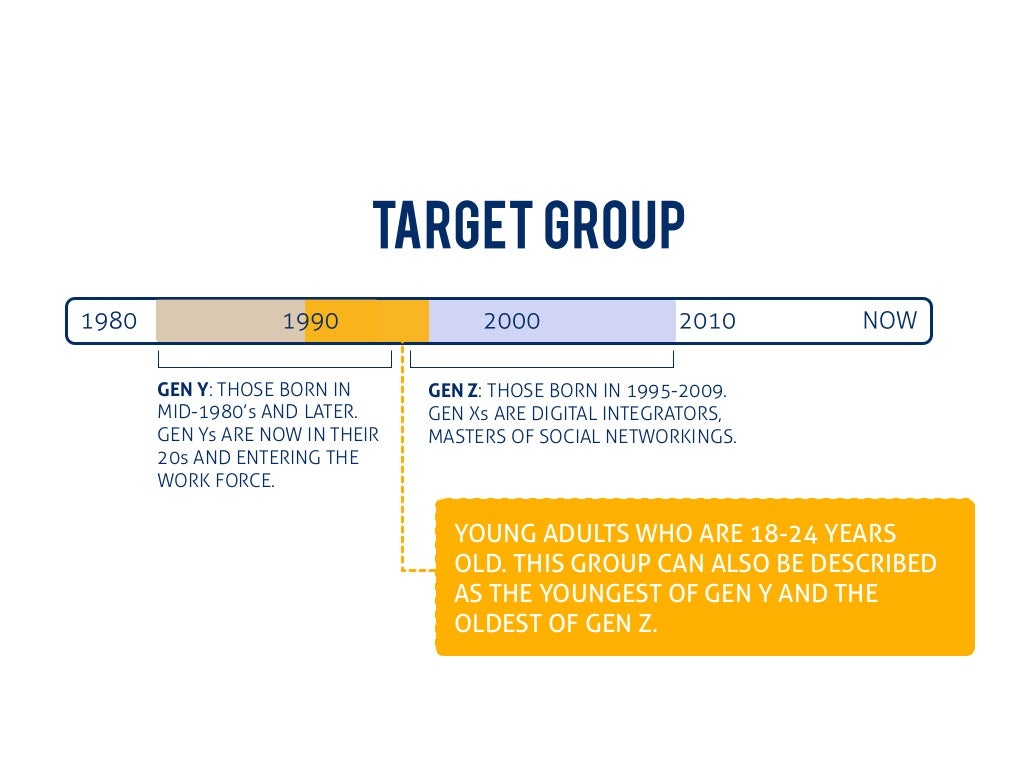 TARGET GROUP

1980 1990 2000 2010 NOW

GEN Y: THOSE BORN IN MID-1980's AND LATER. GEN Ys ARE NOW IN THEIR 20s AND ENTERING THE WORK FORCE.

GEN Z: THOSE BORN IN 1995-2009. GEN Xs ARE DIGITAL INTEGRATORS, MASTERS OF SOCIAL NETWORKINGS.

YOUNG ADULTS WHO ARE 18-24 YEARS OLD. THIS GROUP CAN ALSO BE DESCRIBED AS THE YOUNGEST OF GEN Y AND THE OLDEST OF GEN Z.